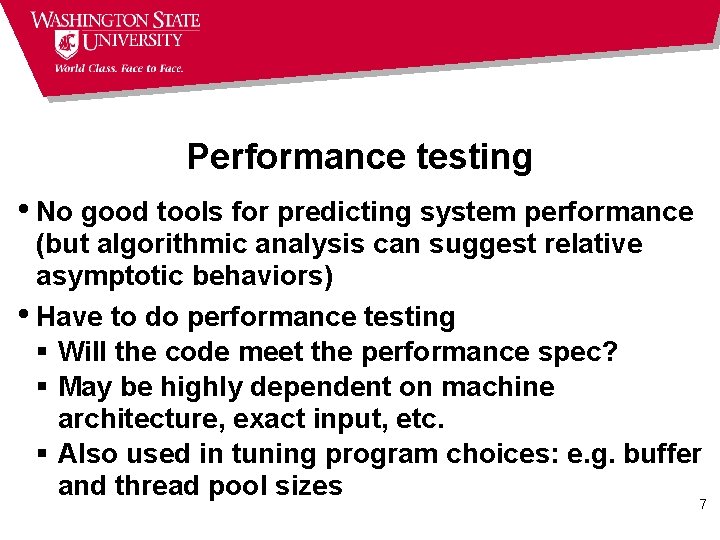 WASHINGTON STATE
UNIVERSITY
World Class. Face to Face.

Performance testing

• No good tools for predicting system performance (but algorithmic analysis can suggest relative asymptotic behaviors)

• Have to do performance testing
▪ Will the code meet the performance spec?
▪ May be highly dependent on machine architecture, exact input, etc.
▪ Also used in tuning program choices: e.g. buffer and thread pool sizes

7